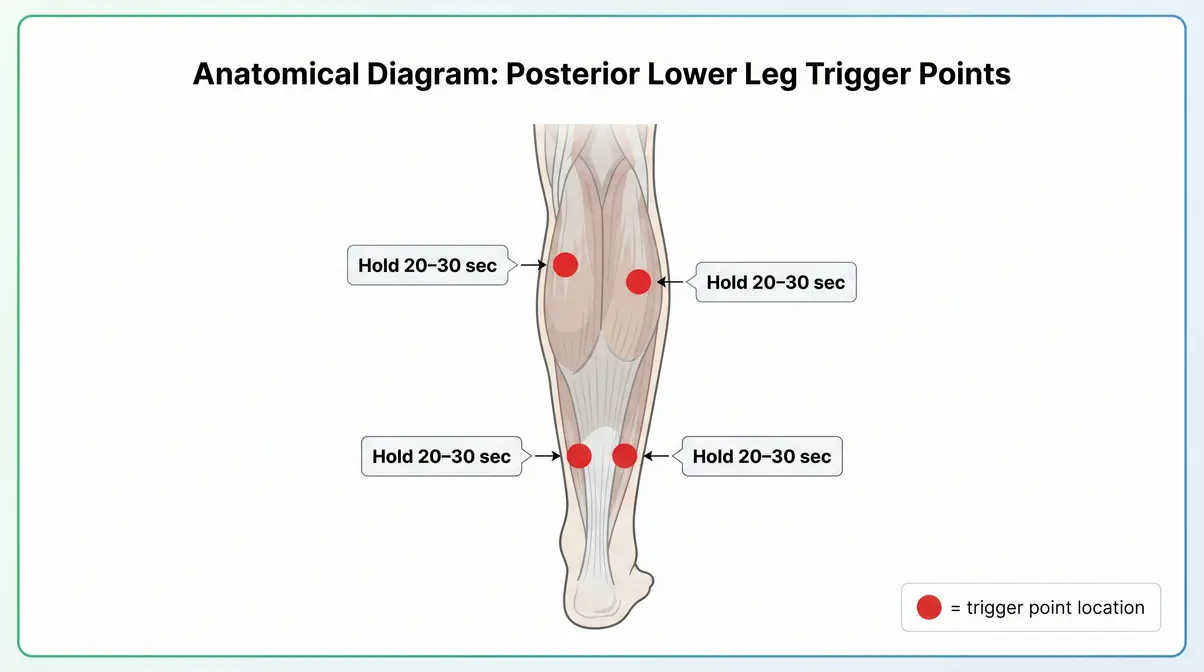 Anatomical Diagram: Posterior Lower Leg Trigger Points

Hold 20–30 sec

Hold 20–30 sec

Hold 20–30 sec

Hold 20–30 sec

= trigger point location